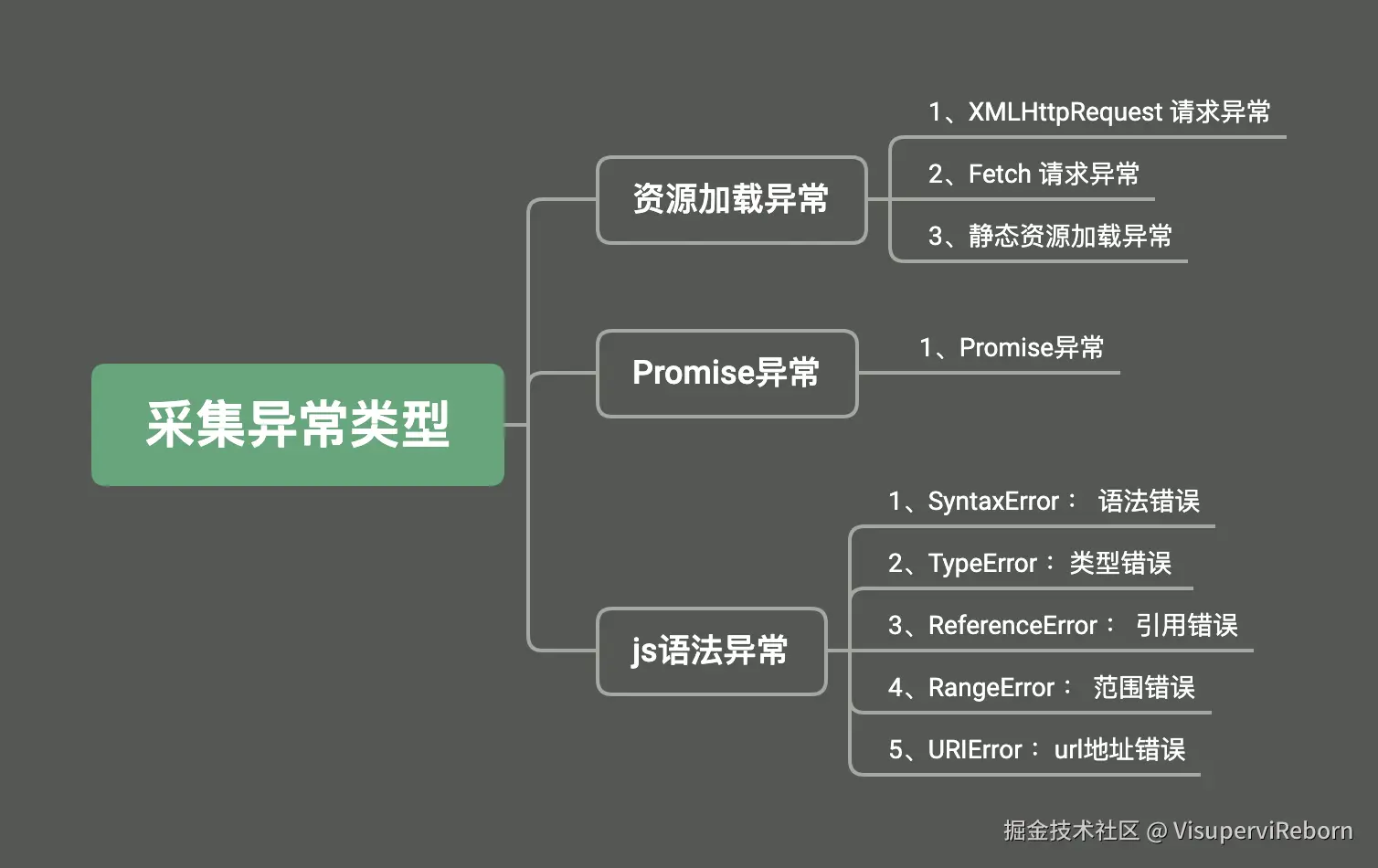 采集异常类型

资源加载异常

1、XMLHttpRequest 请求异常

2、Fetch 请求异常

3、静态资源加载异常

Promise异常

1、Promise异常

js语法异常

1、SyntaxError： 语法错误

2、TypeError： 类型错误

3、ReferenceError： 引用错误

4、RangeError： 范围错误

5、URIError： url地址错误

掘金技术社区 @ VisuperviReborn